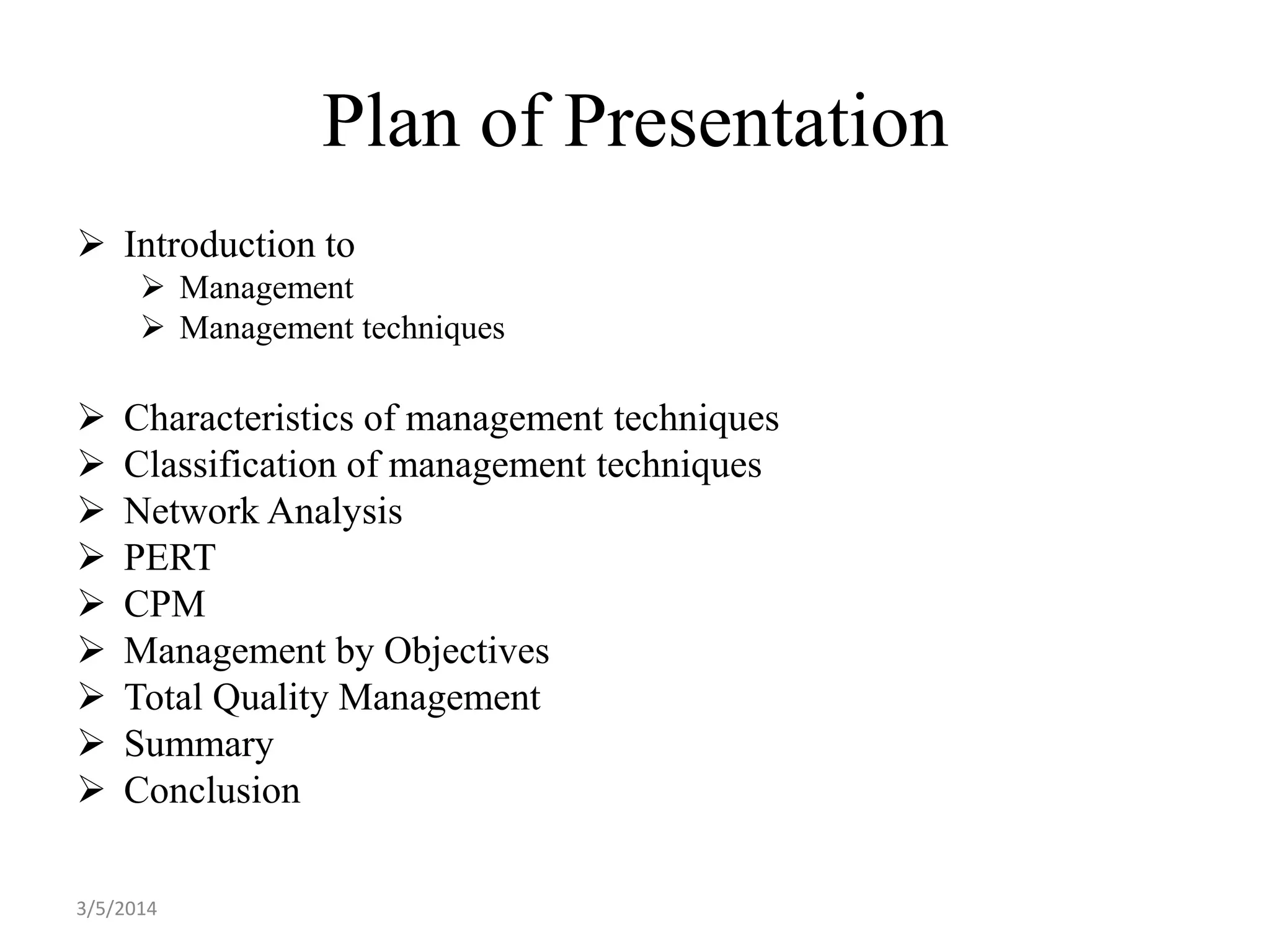 Plan of Presentation

➢ Introduction to
  ➢ Management
  ➢ Management techniques

➢ Characteristics of management techniques
➢ Classification of management techniques
➢ Network Analysis
➢ PERT
➢ CPM
➢ Management by Objectives
➢ Total Quality Management
➢ Summary
➢ Conclusion

3/5/2014